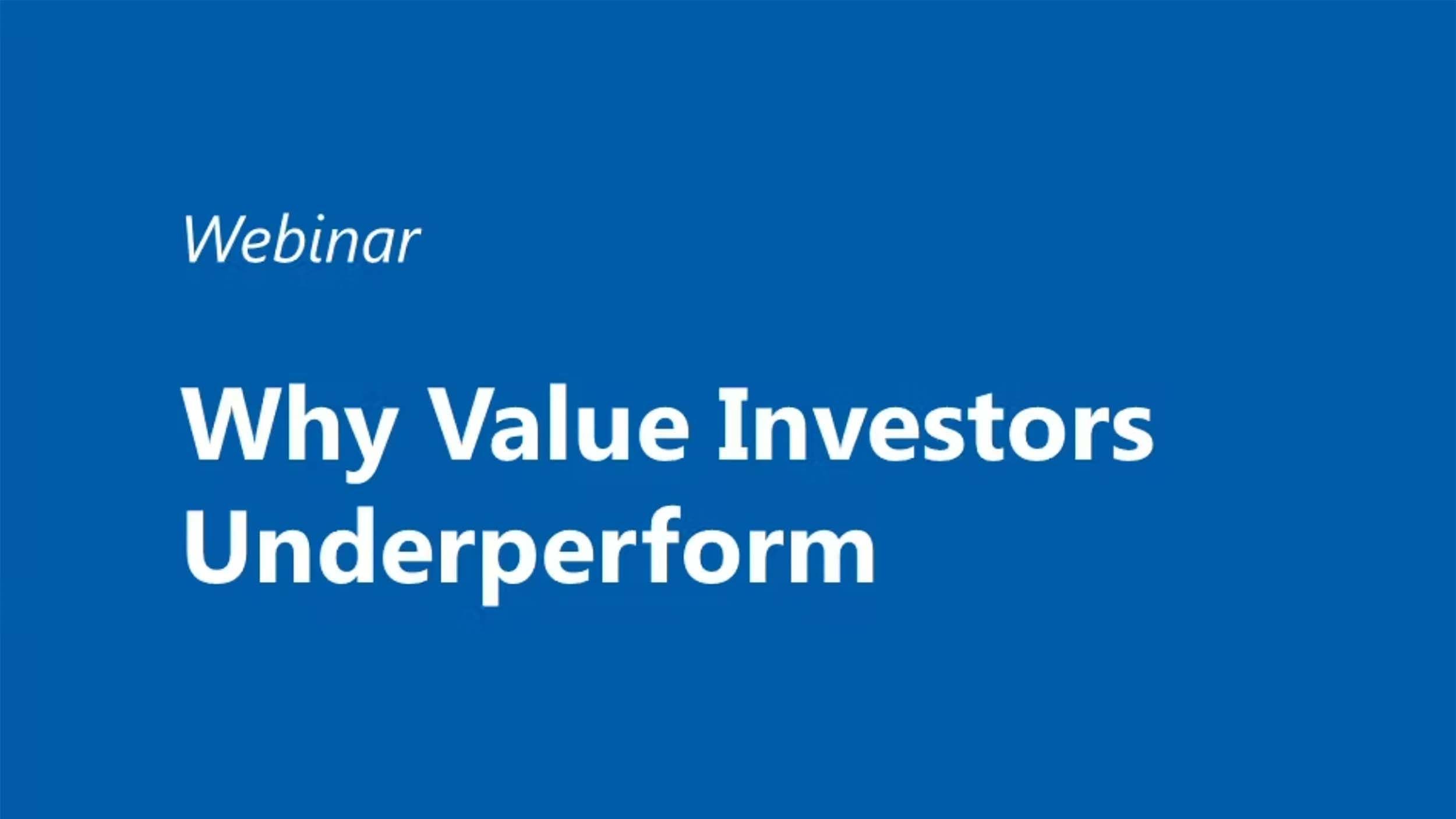 Webinar

Why Value Investors Underperform